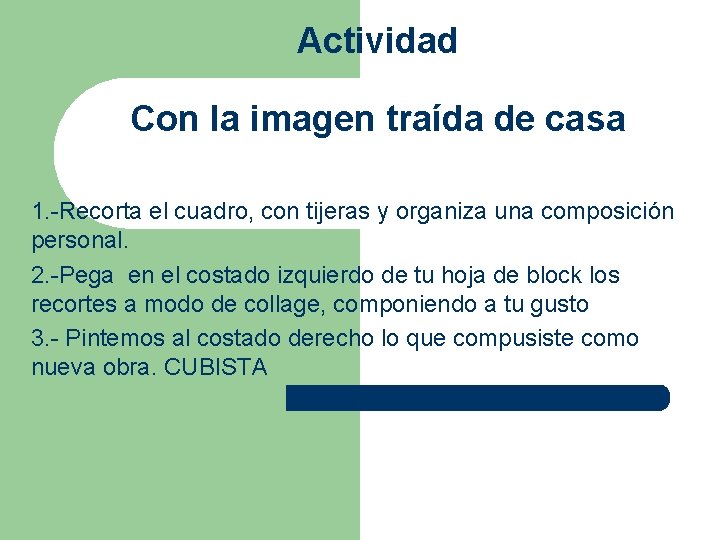 Actividad

Con la imagen traída de casa

1.-Recorta el cuadro, con tijeras y organiza una composición personal.

2.-Pega en el costado izquierdo de tu hoja de block los recortes a modo de collage, componiendo a tu gusto

3.- Pintemos al costado derecho lo que compusiste como nueva obra. CUBISTA